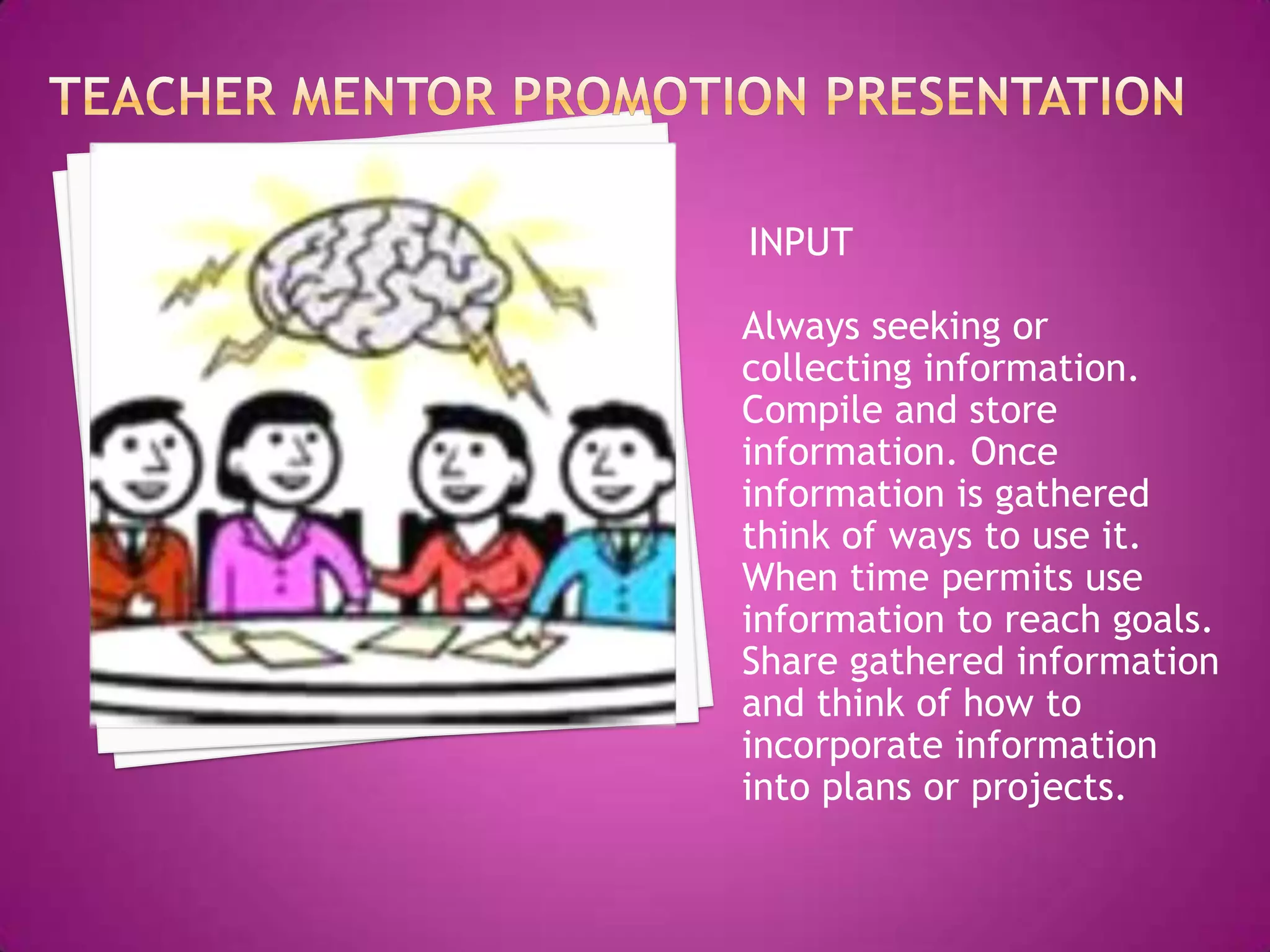 TEACHER MENTOR PROMOTION PRESENTATION

INPUT

Always seeking or collecting information. Compile and store information. Once information is gathered think of ways to use it. When time permits use information to reach goals. Share gathered information and think of how to incorporate information into plans or projects.